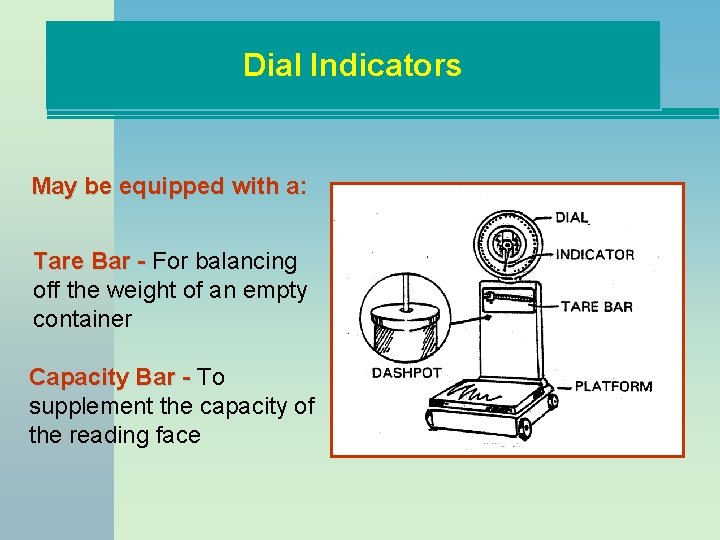 Dial Indicators

May be equipped with a:

Tare Bar - For balancing off the weight of an empty container

Capacity Bar - To supplement the capacity of the reading face

DIAL
INDICATOR
TARE BAR
DASHPOT
PLATFORM